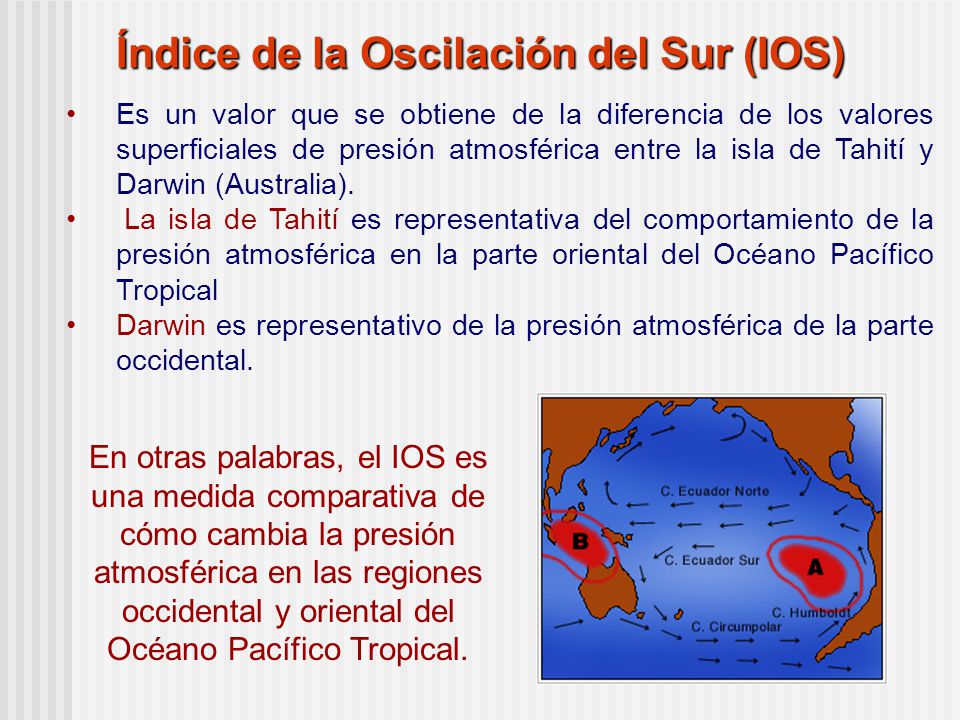 Índice de la Oscilación del Sur (IOS)

• Es un valor que se obtiene de la diferencia de los valores superficiales de presión atmosférica entre la isla de Tahití y Darwin (Australia).
• La isla de Tahití es representativa del comportamiento de la presión atmosférica en la parte oriental del Océano Pacífico Tropical
• Darwin es representativo de la presión atmosférica de la parte occidental.

En otras palabras, el IOS es una medida comparativa de cómo cambia la presión atmosférica en las regiones occidental y oriental del Océano Pacífico Tropical.

C. Ecuador Norte
B
C. Ecuador Sur
A
C. Humboldt
C. Circumpolar